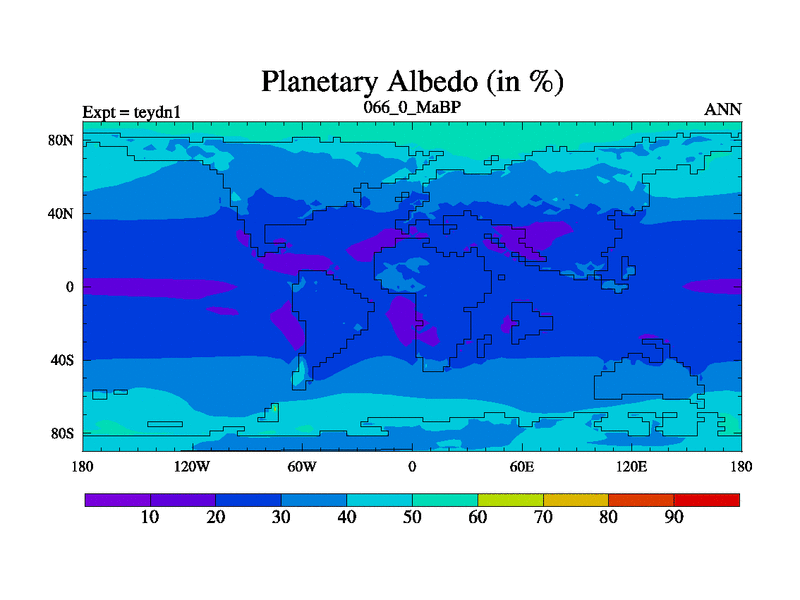 Planetary Albedo (in %)

Expt = teydn1

066_0_MaBP

ANN

80N
40N
0
40S
80S

180 120W 60W 0 60E 120E 180

10 20 30 40 50 60 70 80 90